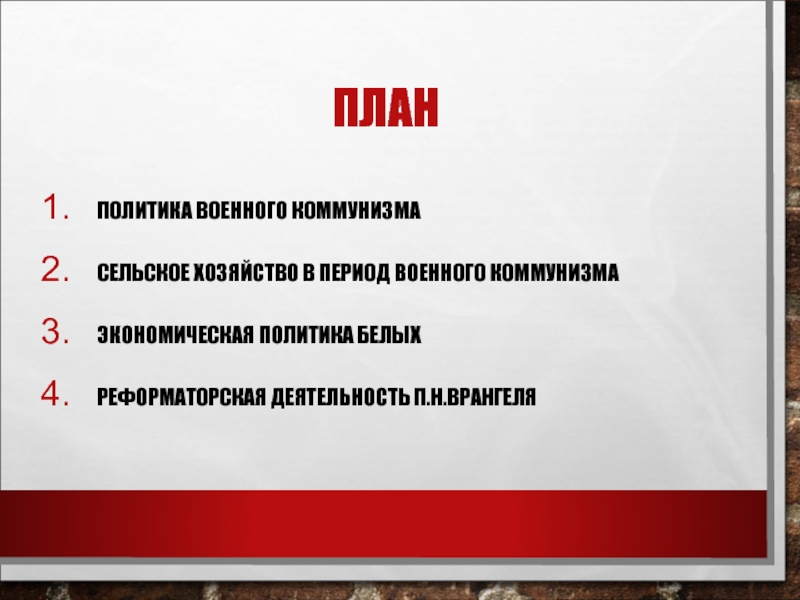 ПЛАН

1. ПОЛИТИКА ВОЕННОГО КОММУНИЗМА
2. СЕЛЬСКОЕ ХОЗЯЙСТВО В ПЕРИОД ВОЕННОГО КОММУНИЗМА
3. ЭКОНОМИЧЕСКАЯ ПОЛИТИКА БЕЛЫХ
4. РЕФОРМАТОРСКАЯ ДЕЯТЕЛЬНОСТЬ П.Н.ВРАНГЕЛЯ